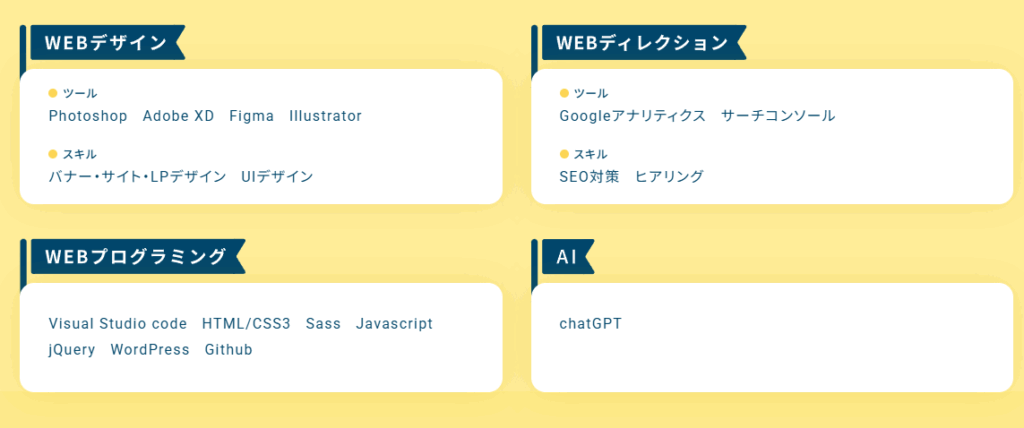 WEBデザイン

ツール
Photoshop Adobe XD Figma Illustrator

スキル
バナー・サイト・LPデザイン UIデザイン

WEBディレクション

ツール
Googleアナリティクス サーチコンソール

スキル
SEO対策 ヒアリング

WEBプログラミング

Visual Studio code HTML/CSS3 Sass Javascript jQuery WordPress Github

AI

chatGPT